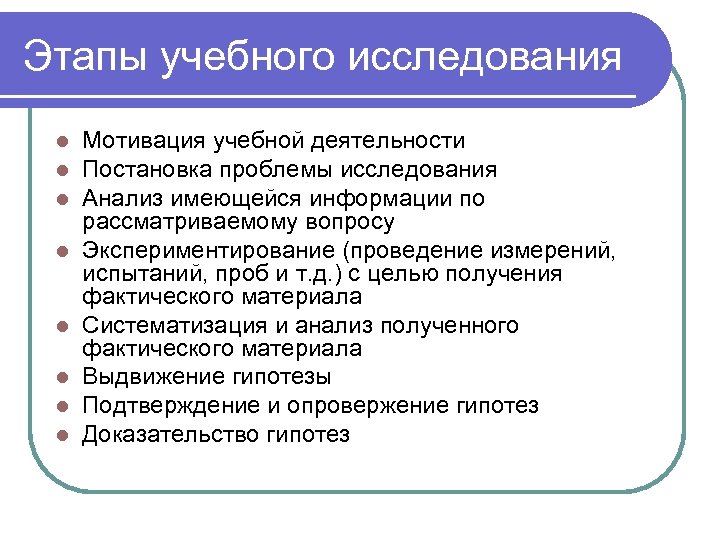 Этапы учебного исследования

- Мотивация учебной деятельности
- Постановка проблемы исследования
- Анализ имеющейся информации по рассматриваемому вопросу
- Экспериментирование (проведение измерений, испытаний, проб и т.д.) с целью получения фактического материала
- Систематизация и анализ полученного фактического материала
- Выдвижение гипотезы
- Подтверждение и опровержение гипотез
- Доказательство гипотез